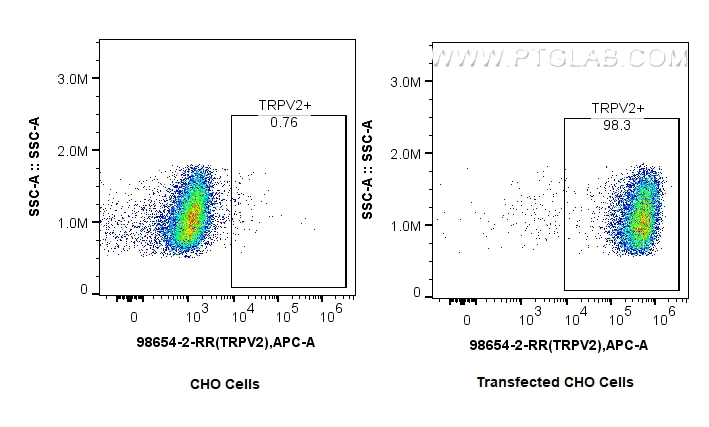 SSC-A :: SSC-A

3.0M

2.0M

1.0M

0

TRPV2+
0.76

0 $10^3$ $10^4$ $10^5$ $10^6$

98654-2-RR(TRPV2),APC-A

CHO Cells

WWW.PTGLAB.COM

SSC-A :: SSC-A

3.0M

2.0M

1.0M

0

TRPV2+
98.3

0 $10^3$ $10^4$ $10^5$ $10^6$

98654-2-RR(TRPV2),APC-A

Transfected CHO Cells